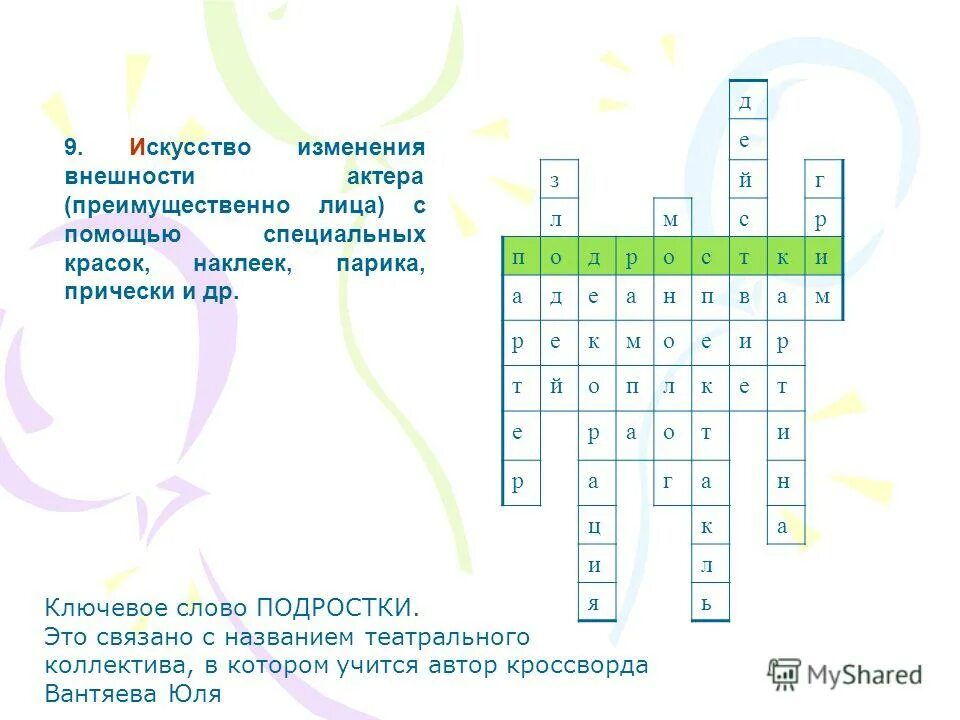 9. Искусство изменения внешности актера (преимущественно лица) с помощью специальных красок, наклеек, парика, прически и др.

|   |   |   |   |   |   | д |   |   |
|---|---|---|---|---|---|---|---|---|
|   |   |   |   |   |   | е |   |   |
|   | з |   |   |   |   | й |   | г |
|   | л |   |   | м |   | с |   | р |
| п | о | д | р | о | с | т | к | и |
| а | д | е | а | н | п | в | а | м |
| р | е | к | м | о | е | и | р |   |
| т | й | о | п | л | к | е | т |   |
| е |   | р | а | о | т |   | и |   |
| р |   | а |   | г | а |   | н |   |
|   |   | ц |   |   | к |   | а |   |
|   |   | и |   |   | л |   |   |   |
|   |   | я |   |   | ь |   |   |   |

Ключевое слово ПОДРОСТКИ.
Это связано с названием театрального коллектива, в котором учится автор кроссворда Вантяева Юля

MyShared